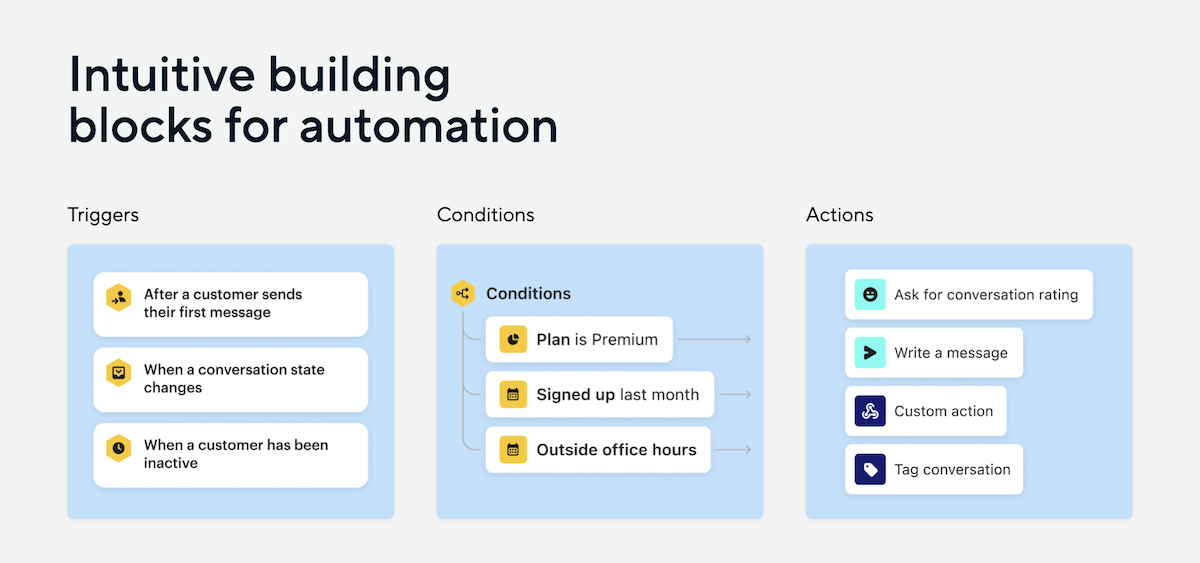 Intuitive building blocks for automation

Triggers

After a customer sends their first message

When a conversation state changes

When a customer has been inactive

Conditions

Conditions

Plan is Premium

Signed up last month

Outside office hours

Actions

Ask for conversation rating

Write a message

Custom action

Tag conversation